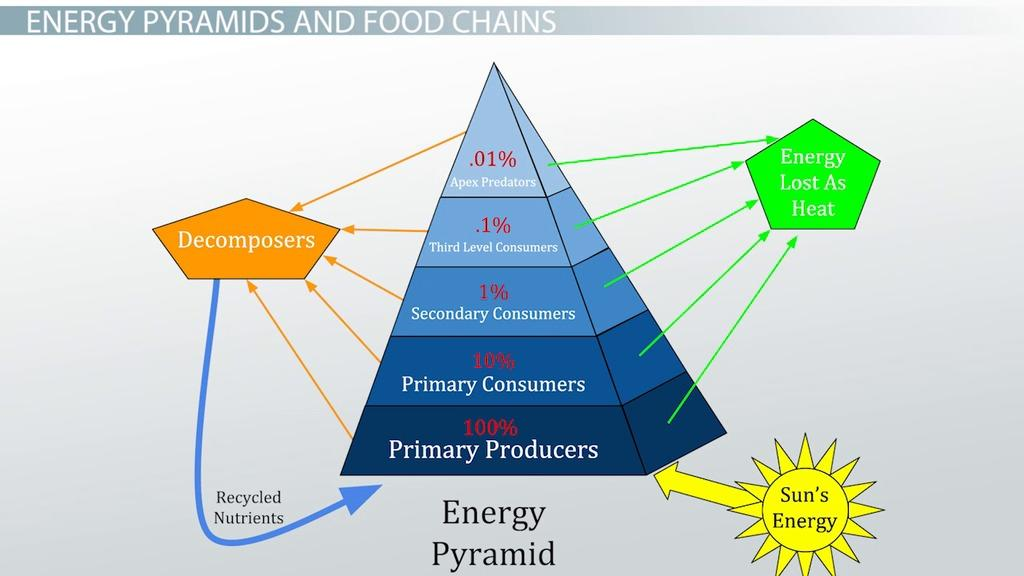 ENERGY PYRAMIDS AND FOOD CHAINS

.01%
Apex Predators

.1%
Third Level Consumers

1%
Secondary Consumers

10%
Primary Consumers

100%
Primary Producers

Decomposers

Energy Lost As Heat

Recycled Nutrients

Energy Pyramid

Sun's Energy